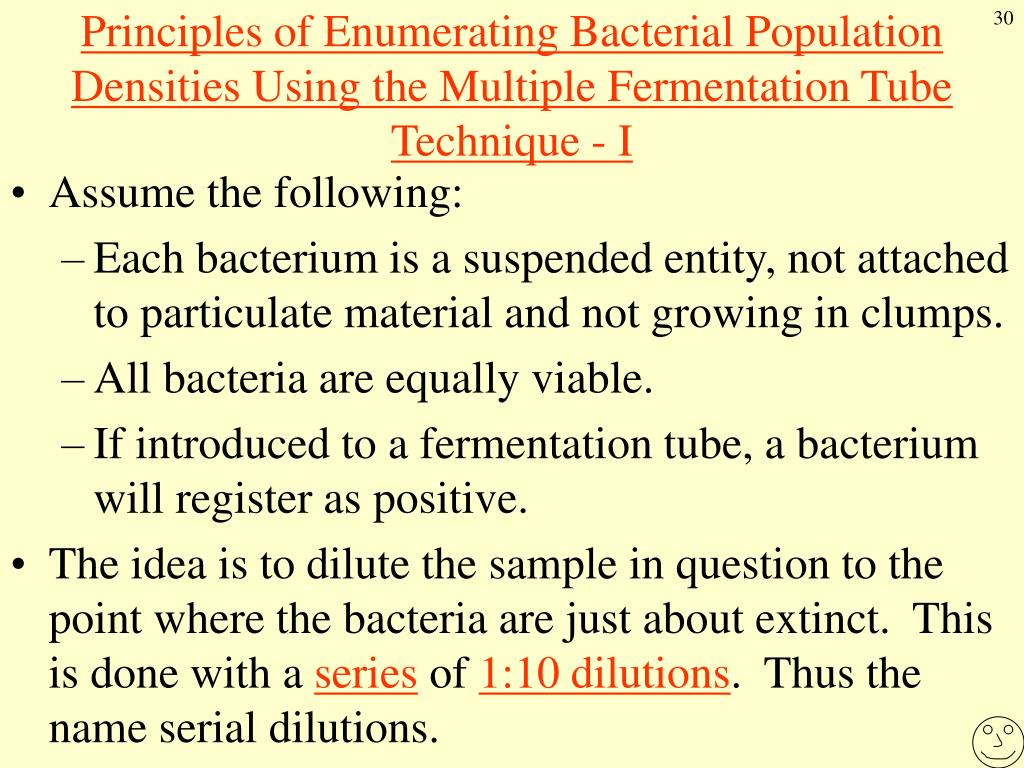 30

Principles of Enumerating Bacterial Population Densities Using the Multiple Fermentation Tube Technique - I

• Assume the following:
– Each bacterium is a suspended entity, not attached to particulate material and not growing in clumps.
– All bacteria are equally viable.
– If introduced to a fermentation tube, a bacterium will register as positive.

• The idea is to dilute the sample in question to the point where the bacteria are just about extinct. This is done with a series of 1:10 dilutions. Thus the name serial dilutions.